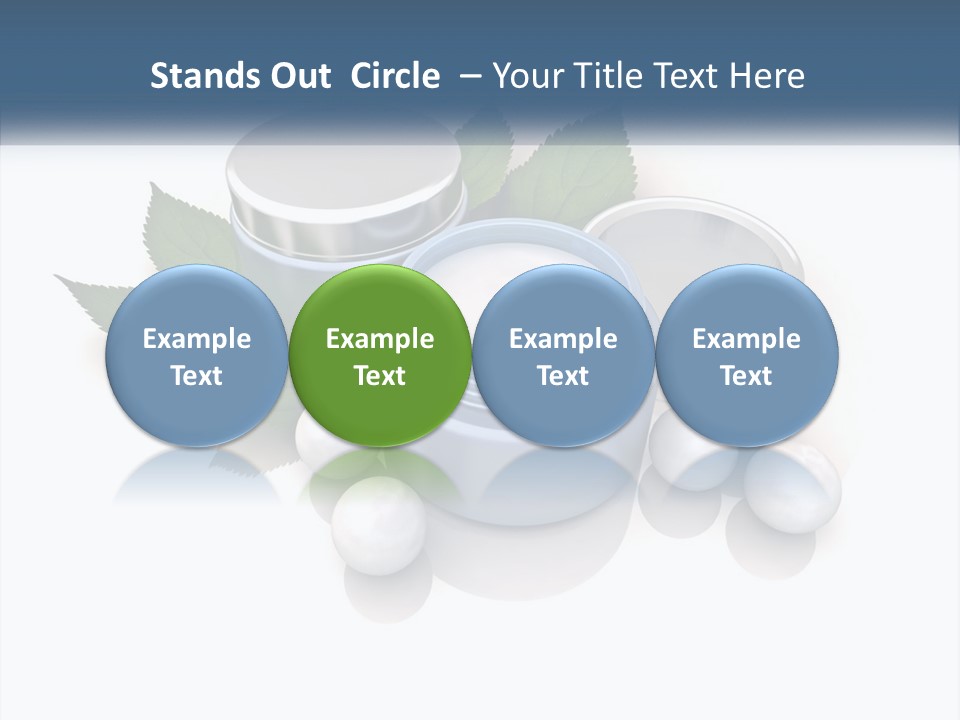 Stands Out Circle – Your Title Text Here

Example Text

Example Text

Example Text

Example Text